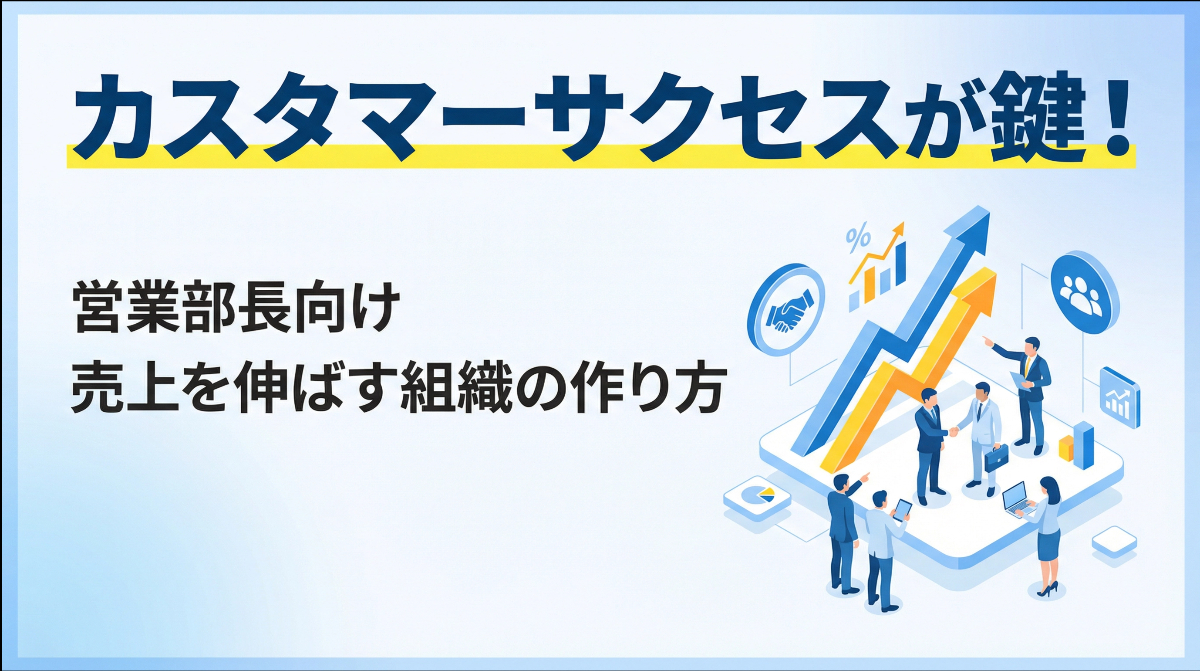 カスタマーサクセスが鍵！

営業部長向け
売上を伸ばす組織の作り方

%